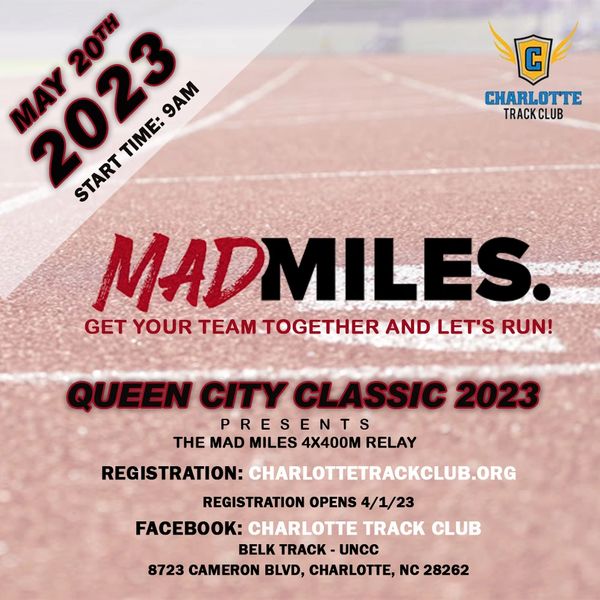 MAY 20TH
2023
START TIME: 9AM

C
CHARLOTTE
TRACK CLUB

MADMILES.
GET YOUR TEAM TOGETHER AND LET'S RUN!

QUEEN CITY CLASSIC 2023
PRESENTS
THE MAD MILES 4X400M RELAY

REGISTRATION: CHARLOTTETRACKCLUB.ORG

REGISTRATION OPENS 4/1/23

FACEBOOK: CHARLOTTE TRACK CLUB
BELK TRACK - UNCC
8723 CAMERON BLVD, CHARLOTTE, NC 28262